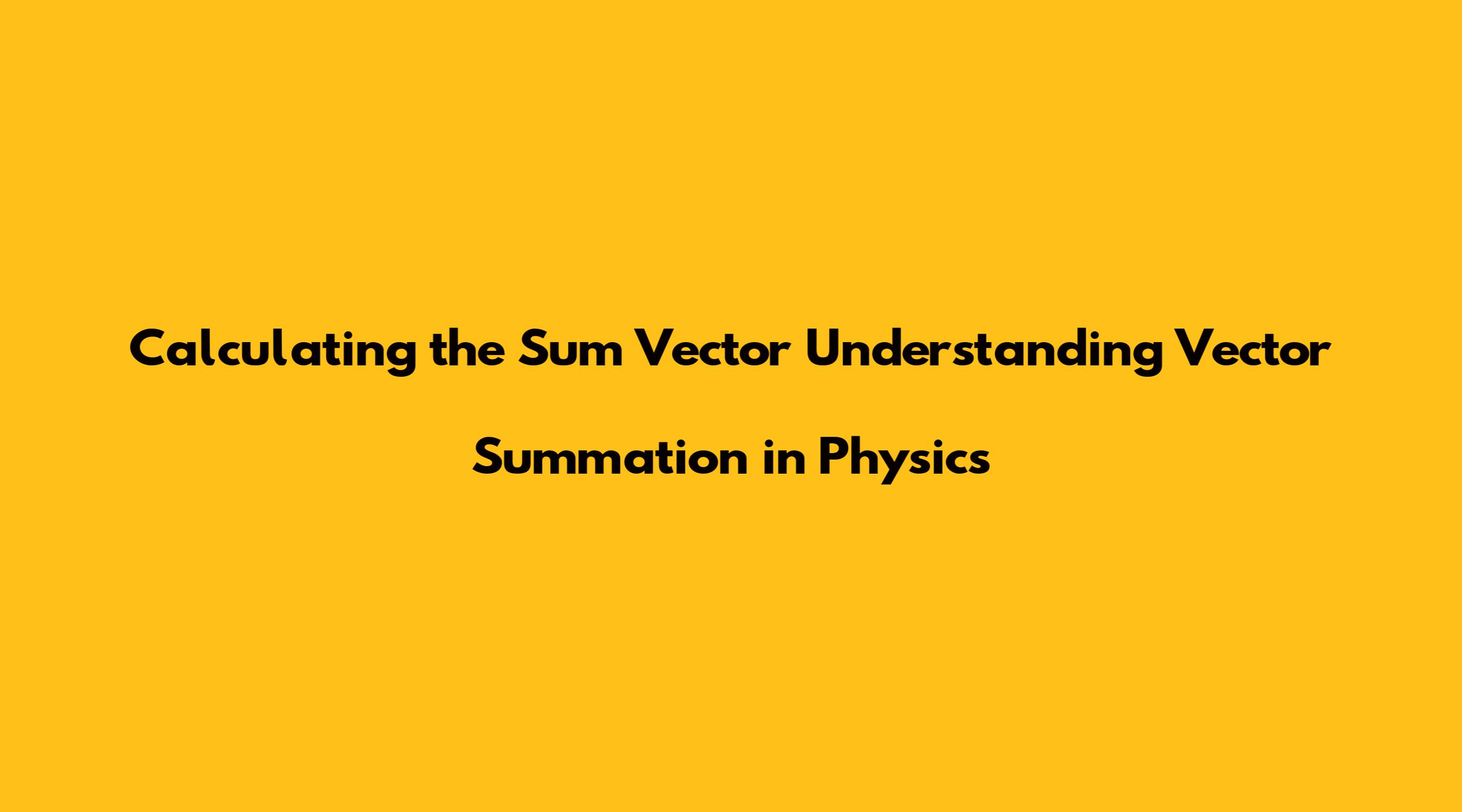 Calculating the Sum Vector Understanding Vector Summation in Physics